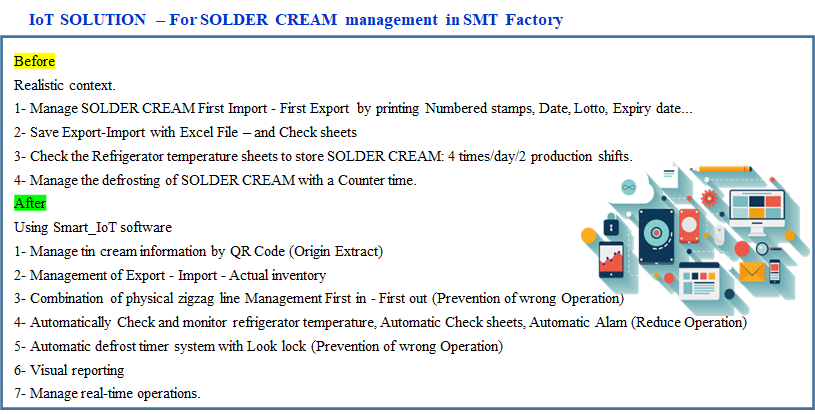 IoT SOLUTION – For SOLDER CREAM management in SMT Factory

Before
Realistic context.
1- Manage SOLDER CREAM First Import - First Export by printing Numbered stamps, Date, Lotto, Expiry date...
2- Save Export-Import with Excel File – and Check sheets
3- Check the Refrigerator temperature sheets to store SOLDER CREAM: 4 times/day/2 production shifts.
4- Manage the defrosting of SOLDER CREAM with a Counter time.
After
Using Smart_IoT software
1- Manage tin cream information by QR Code (Origin Extract)
2- Management of Export - Import - Actual inventory
3- Combination of physical zigzag line Management First in - First out (Prevention of wrong Operation)
4- Automatically Check and monitor refrigerator temperature, Automatic Check sheets, Automatic Alam (Reduce Operation)
5- Automatic defrost timer system with Look lock (Prevention of wrong Operation)
6- Visual reporting
7- Manage real-time operations.